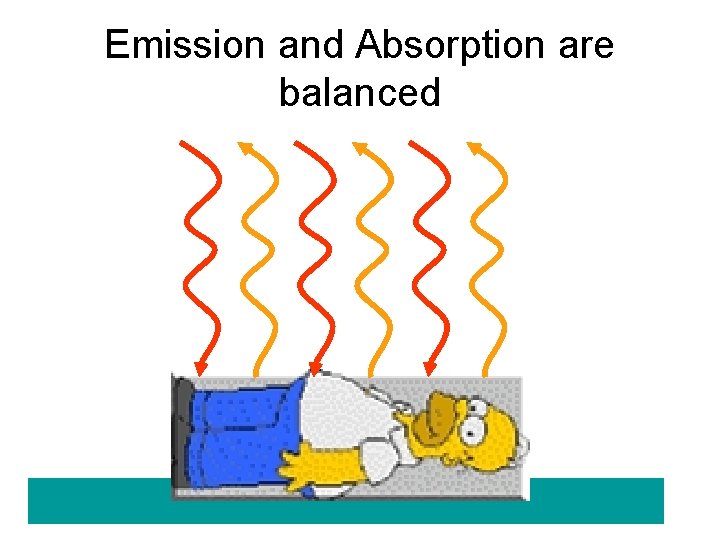 Emission and Absorption are balanced